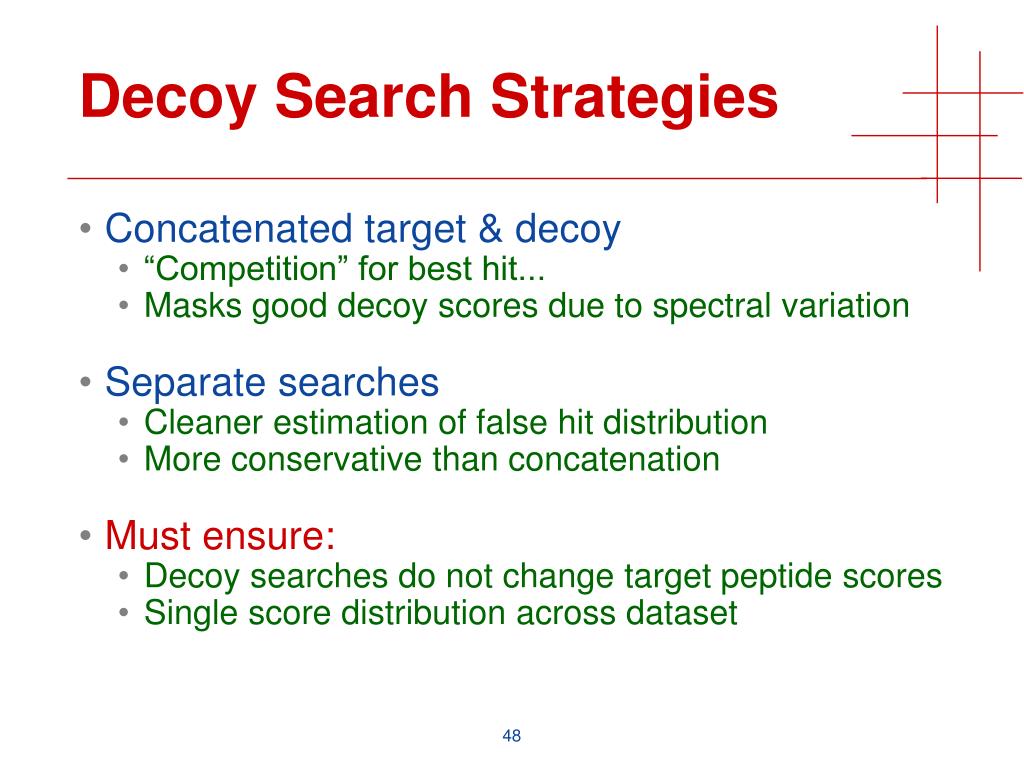 Decoy Search Strategies

• Concatenated target & decoy
  • “Competition” for best hit...
  • Masks good decoy scores due to spectral variation

• Separate searches
  • Cleaner estimation of false hit distribution
  • More conservative than concatenation

• Must ensure:
  • Decoy searches do not change target peptide scores
  • Single score distribution across dataset

48